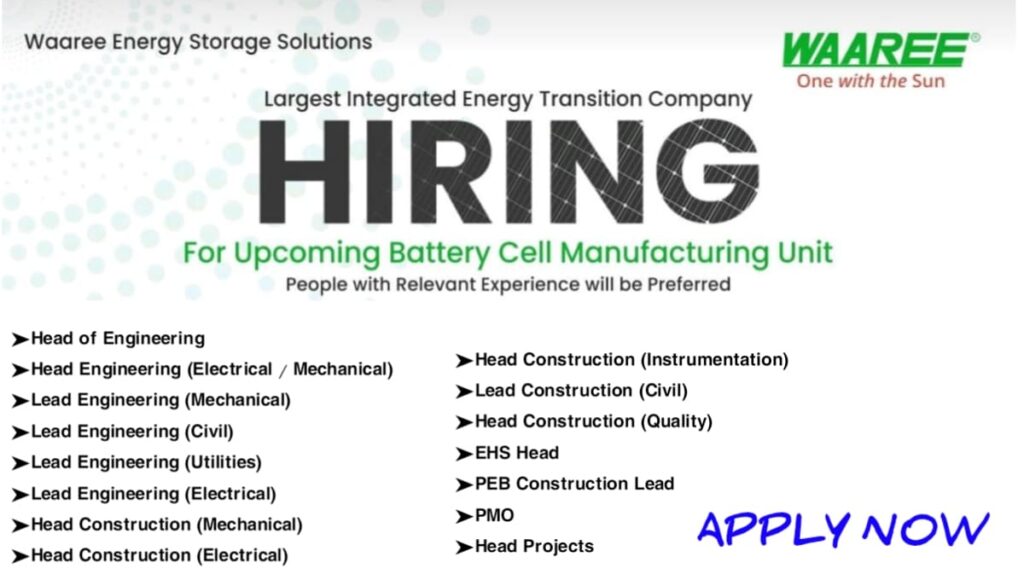 Waaree Energy Storage Solutions

WAAREE®
One with the Sun

Largest Integrated Energy Transition Company

HIRING

For Upcoming Battery Cell Manufacturing Unit

People with Relevant Experience will be Preferred

➤Head of Engineering
➤Head Engineering (Electrical / Mechanical)
➤Lead Engineering (Mechanical)
➤Lead Engineering (Civil)
➤Lead Engineering (Utilities)
➤Lead Engineering (Electrical)
➤Head Construction (Mechanical)
➤Head Construction (Electrical)

➤Head Construction (Instrumentation)
➤Lead Construction (Civil)
➤Head Construction (Quality)
➤EHS Head
➤PEB Construction Lead
➤PMO
➤Head Projects

APPLY NOW